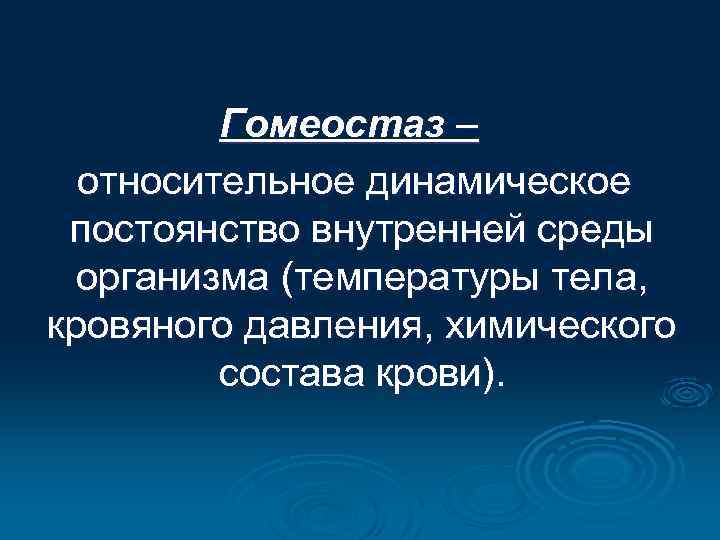 Гомеостаз –

относительное динамическое постоянство внутренней среды организма (температуры тела, кровяного давления, химического состава крови).